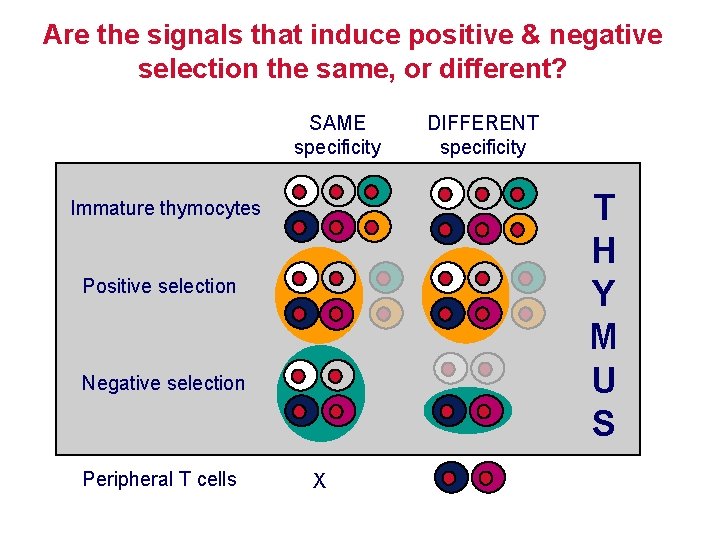 Are the signals that induce positive & negative selection the same, or different?

SAME specificity

DIFFERENT specificity

Immature thymocytes

Positive selection

Negative selection

THYMUS

Peripheral T cells

X